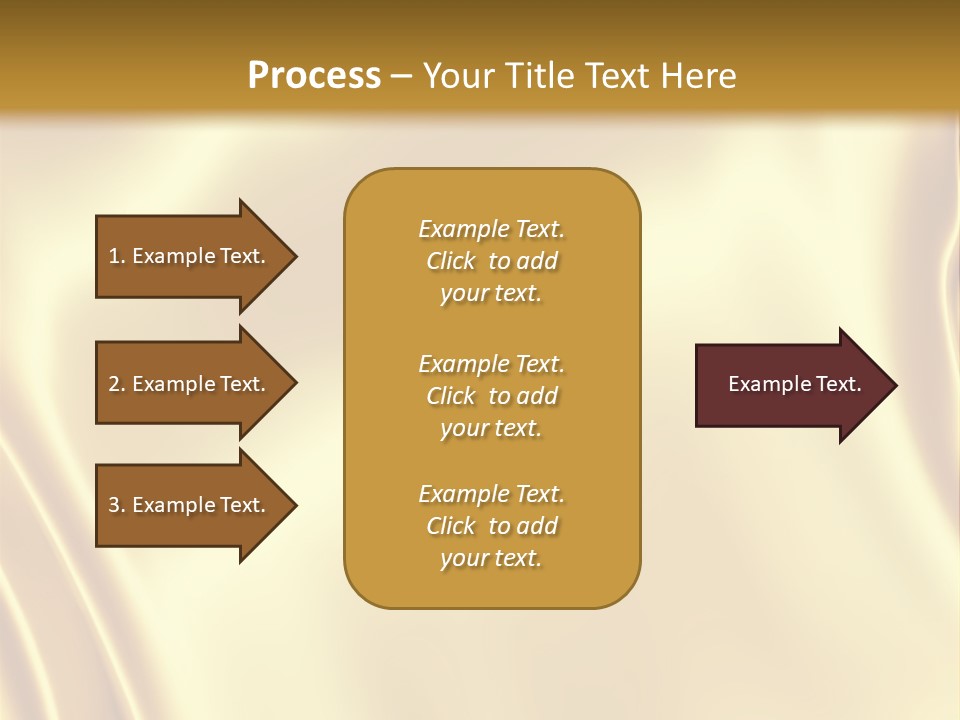 Process – Your Title Text Here

1. Example Text.

2. Example Text.

3. Example Text.

Example Text. Click to add your text.

Example Text. Click to add your text.

Example Text. Click to add your text.

Example Text.